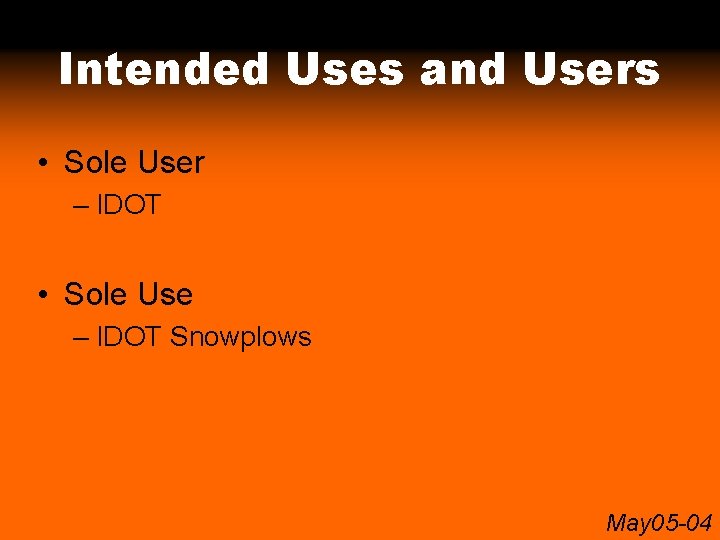 Intended Uses and Users

• Sole User
  – IDOT

• Sole Use
  – IDOT Snowplows

May05-04